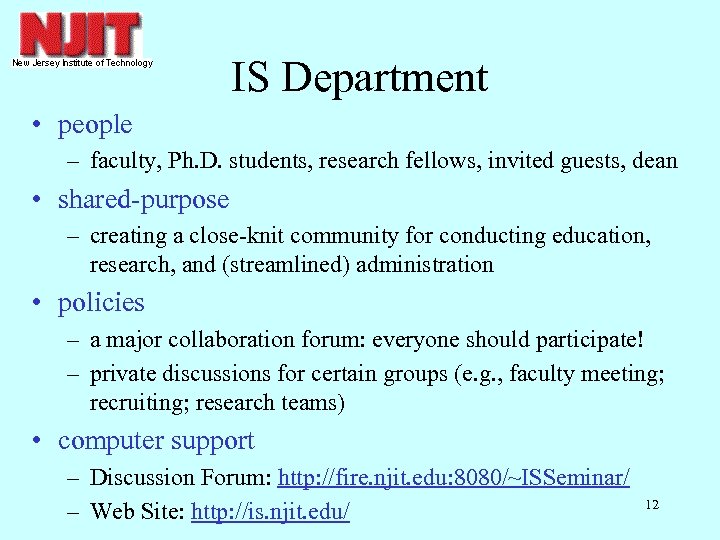 NJIT
New Jersey Institute of Technology

IS Department

• people
– faculty, Ph.D. students, research fellows, invited guests, dean
• shared-purpose
– creating a close-knit community for conducting education, research, and (streamlined) administration
• policies
– a major collaboration forum: everyone should participate!
– private discussions for certain groups (e.g., faculty meeting; recruiting; research teams)
• computer support
– Discussion Forum: http://fire.njit.edu:8080/~ISSeminar/
– Web Site: http://is.njit.edu/

12